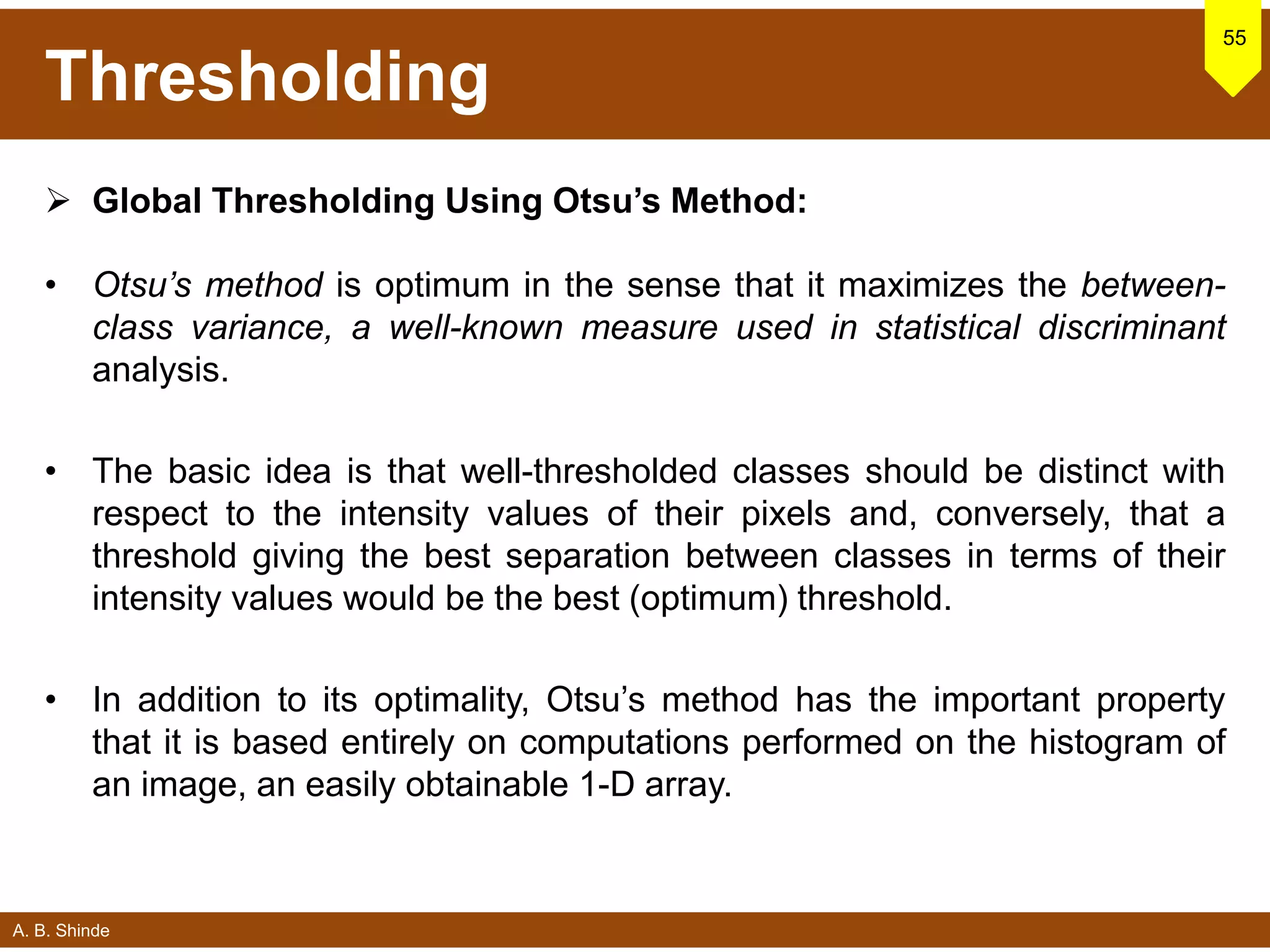 Thresholding

55

➢ Global Thresholding Using Otsu's Method:

• Otsu's method is optimum in the sense that it maximizes the between-class variance, a well-known measure used in statistical discriminant analysis.

• The basic idea is that well-thresholded classes should be distinct with respect to the intensity values of their pixels and, conversely, that a threshold giving the best separation between classes in terms of their intensity values would be the best (optimum) threshold.

• In addition to its optimality, Otsu's method has the important property that it is based entirely on computations performed on the histogram of an image, an easily obtainable 1-D array.

A. B. Shinde